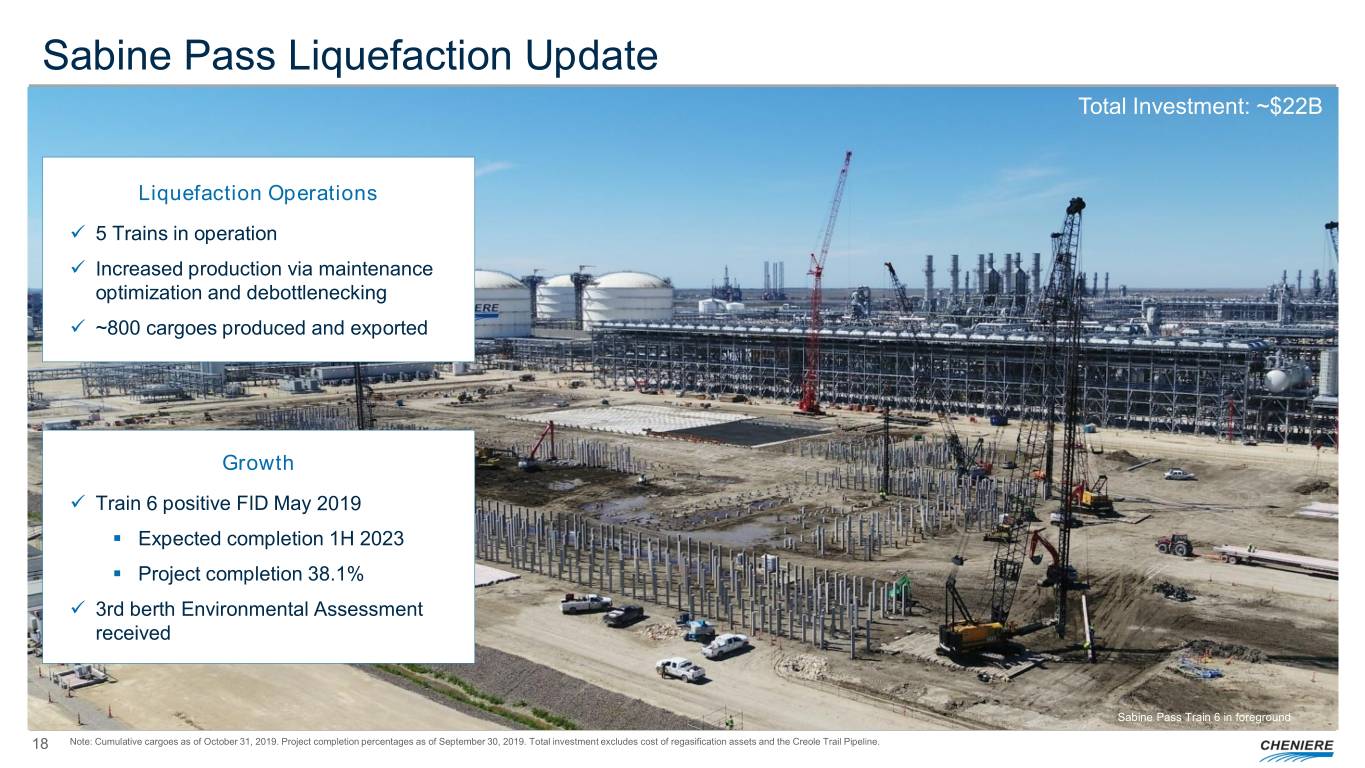 Sabine Pass Liquefaction Update

Total Investment: ~$22B

Liquefaction Operations

✓ 5 Trains in operation

✓ Increased production via maintenance optimization and debottlenecking

✓ ~800 cargoes produced and exported

Growth

✓ Train 6 positive FID May 2019

▪ Expected completion 1H 2023

▪ Project completion 38.1%

✓ 3rd berth Environmental Assessment received

Sabine Pass Train 6 in foreground

18 Note: Cumulative cargoes as of October 31, 2019. Project completion percentages as of September 30, 2019. Total investment excludes cost of regasification assets and the Creole Trail Pipeline.

CHENIERE